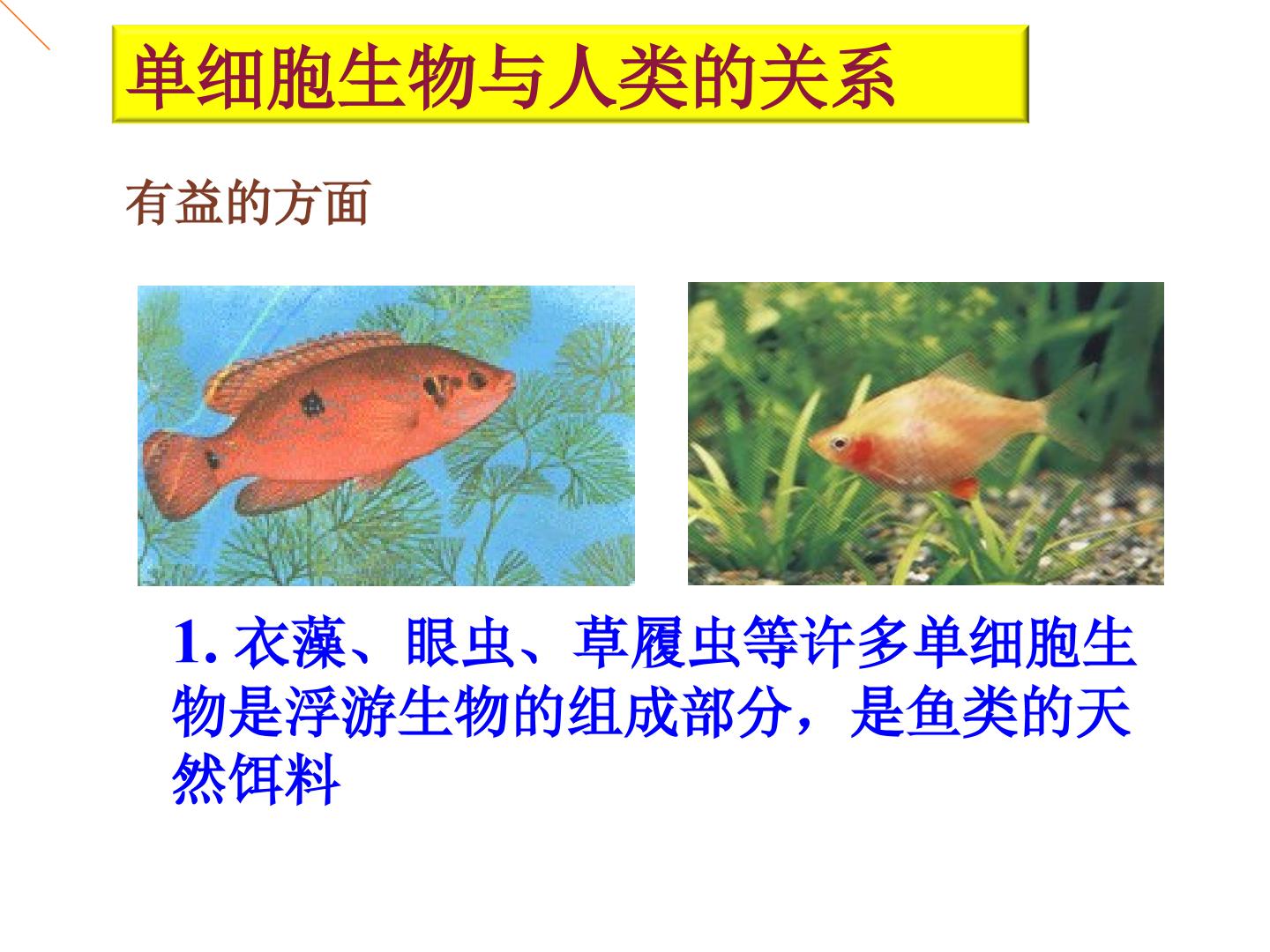 单细胞生物与人类的关系

有益的方面

1.衣藻、眼虫、草履虫等许多单细胞生物是浮游生物的组成部分，是鱼类的天然饵料